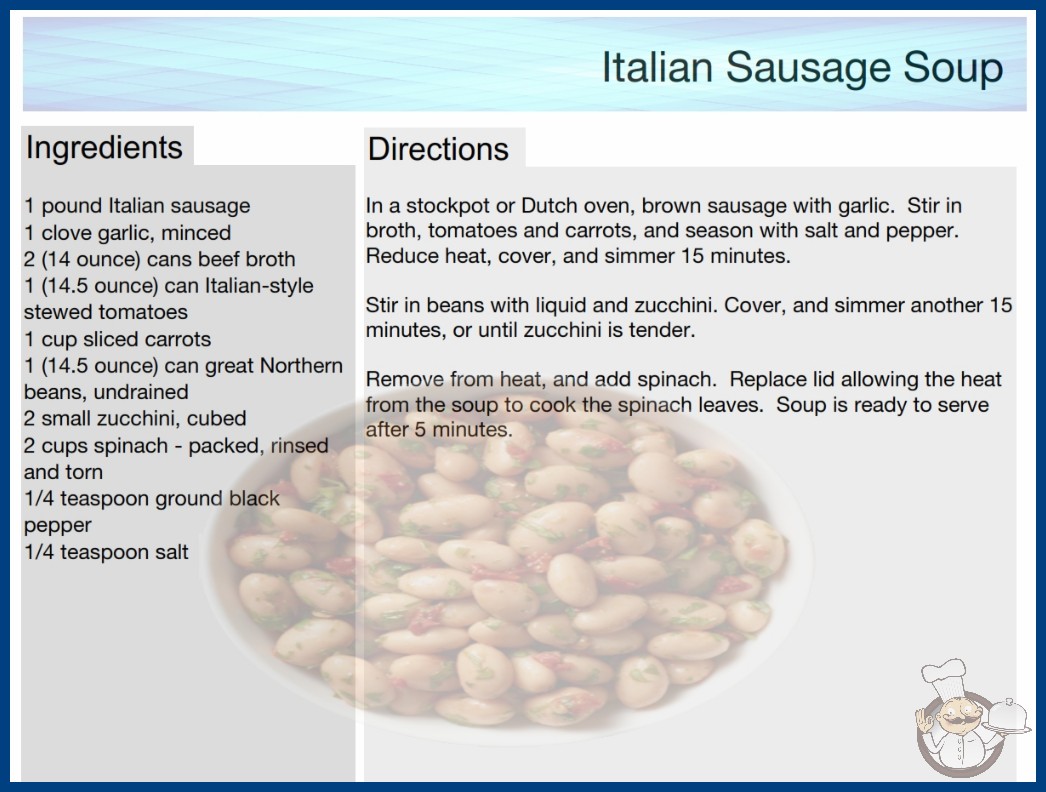 Italian Sausage Soup

Ingredients

1 pound Italian sausage
1 clove garlic, minced
2 (14 ounce) cans beef broth
1 (14.5 ounce) can Italian-style stewed tomatoes
1 cup sliced carrots
1 (14.5 ounce) can great Northern beans, undrained
2 small zucchini, cubed
2 cups spinach - packed, rinsed and torn
1/4 teaspoon ground black pepper
1/4 teaspoon salt

Directions

In a stockpot or Dutch oven, brown sausage with garlic. Stir in broth, tomatoes and carrots, and season with salt and pepper. Reduce heat, cover, and simmer 15 minutes.

Stir in beans with liquid and zucchini. Cover, and simmer another 15 minutes, or until zucchini is tender.

Remove from heat, and add spinach. Replace lid allowing the heat from the soup to cook the spinach leaves. Soup is ready to serve after 5 minutes.